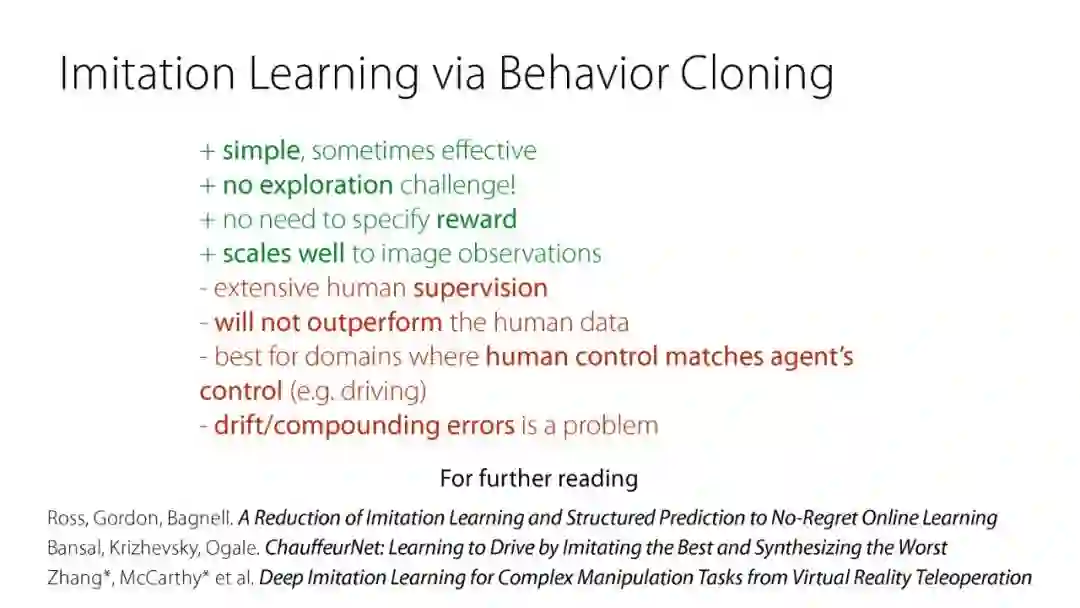 Imitation Learning via Behavior Cloning

+ simple, sometimes effective
+ no exploration challenge!
+ no need to specify reward
+ scales well to image observations
- extensive human supervision
- will not outperform the human data
- best for domains where human control matches agent's control (e.g. driving)
- drift/compounding errors is a problem

For further reading

Ross, Gordon, Bagnell. A Reduction of Imitation Learning and Structured Prediction to No-Regret Online Learning
Bansal, Krizhevsky, Ogale. ChauffeurNet: Learning to Drive by Imitating the Best and Synthesizing the Worst
Zhang*, McCarthy* et al. Deep Imitation Learning for Complex Manipulation Tasks from Virtual Reality Teleoperation